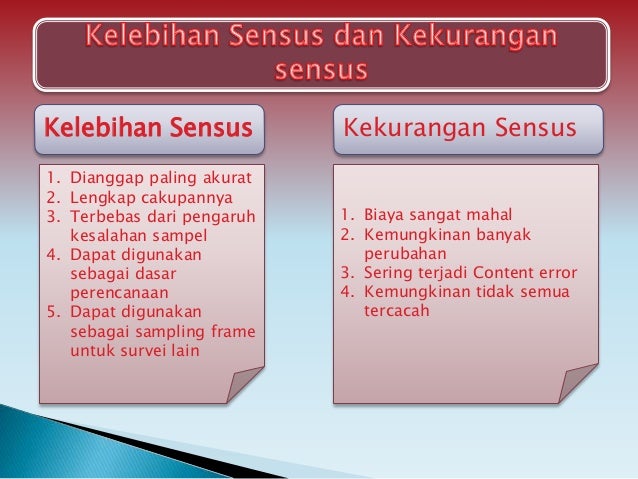 Kelebihan Sensus dan Kekurangan sensus

Kelebihan Sensus

1. Dianggap paling akurat
2. Lengkap cakupannya
3. Terbebas dari pengaruh kesalahan sampel
4. Dapat digunakan sebagai dasar perencanaan
5. Dapat digunakan sebagai sampling frame untuk survei lain

Kekurangan Sensus

1. Biaya sangat mahal
2. Kemungkinan banyak perubahan
3. Sering terjadi Content error
4. Kemungkinan tidak semua tercacah